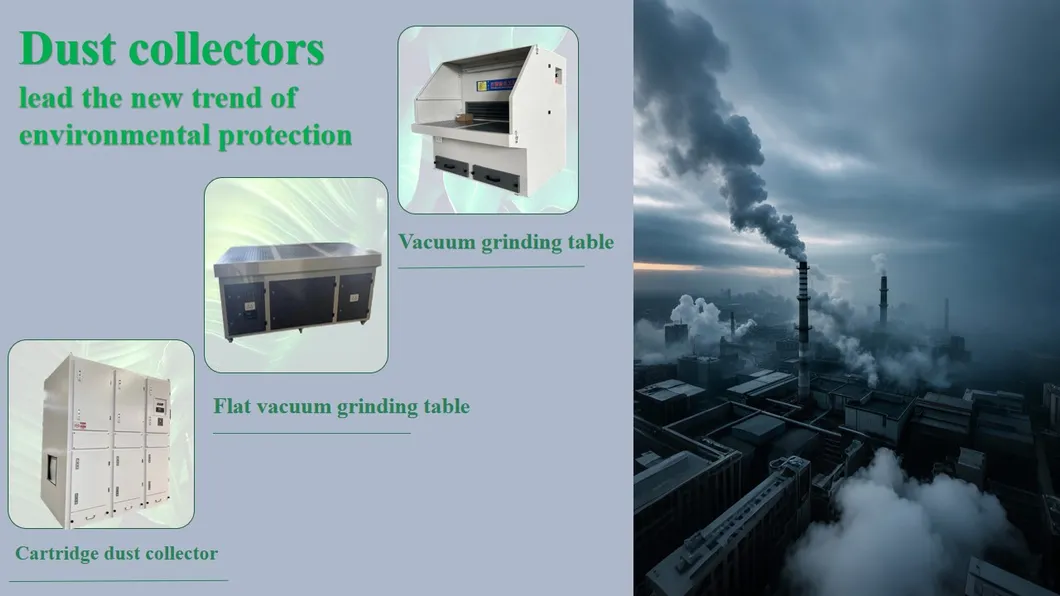 Dust collectors
lead the new trend of environmental protection

Vacuum grinding table

Flat vacuum grinding table

Cartridge dust collector